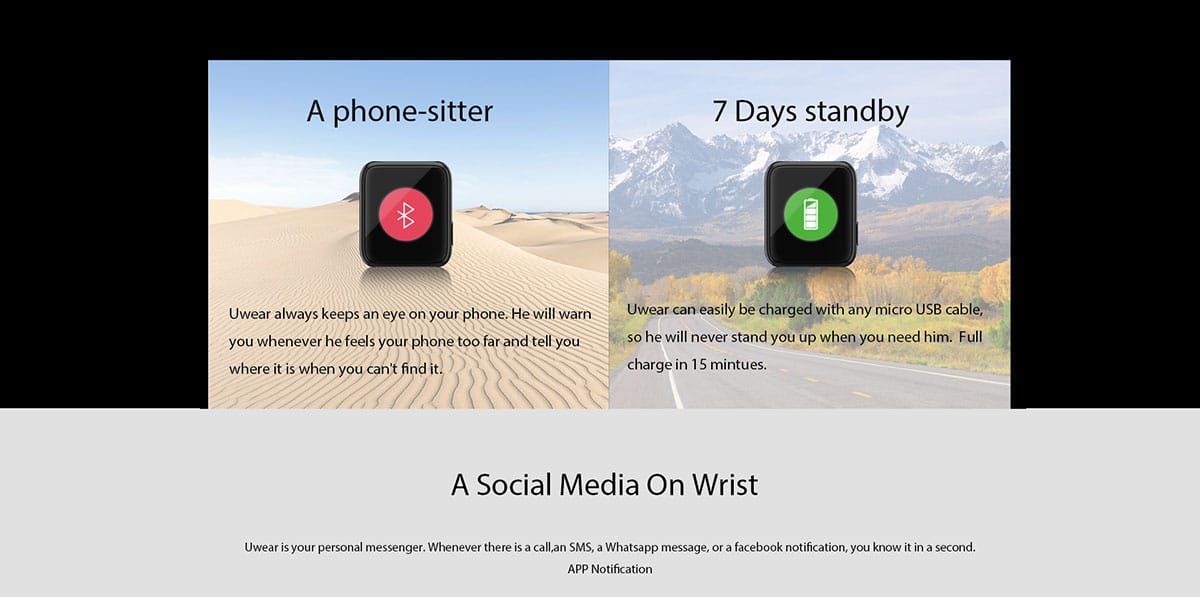 A phone-sitter

Uwear always keeps an eye on your phone. He will warn you whenever he feels your phone too far and tell you where it is when you can't find it.

7 Days standby

Uwear can easily be charged with any micro USB cable, so he will never stand you up when you need him. Full charge in 15 mintues.

A Social Media On Wrist

Uwear is your personal messenger. Whenever there is a call,an SMS, a Whatsapp message, or a facebook notification, you know it in a second.
APP Notification